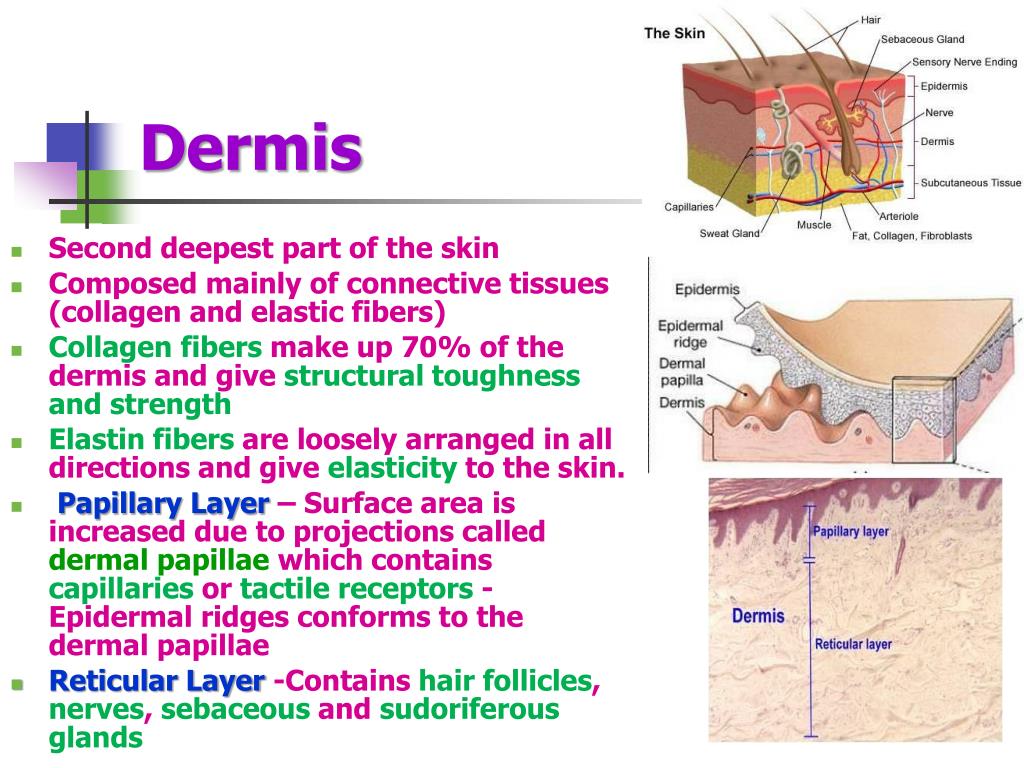 Dermis

- Second deepest part of the skin
- Composed mainly of connective tissues (collagen and elastic fibers)
- Collagen fibers make up 70% of the dermis and give structural toughness and strength
- Elastin fibers are loosely arranged in all directions and give elasticity to the skin.
- Papillary Layer – Surface area is increased due to projections called dermal papillae which contains capillaries or tactile receptors - Epidermal ridges conforms to the dermal papillae
- Reticular Layer -Contains hair follicles, nerves, sebaceous and sudoriferous glands

The Skin
Hair
Sebaceous Gland
Sensory Nerve Ending
Epidermis
Nerve
Dermis
Subcutaneous Tissue
Capillaries
Sweat Gland
Muscle
Arteriole
Fat, Collagen, Fibroblasts

Epidermis
Epidermal ridge
Dermal papilla
Dermis

Papillary layer
Dermis
Reticular layer